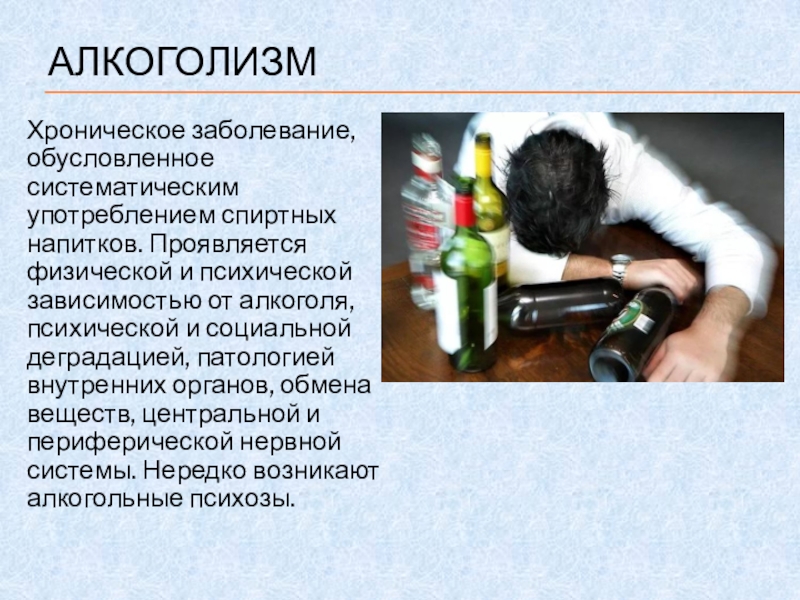 АЛКОГОЛИЗМ

Хроническое заболевание, обусловленное систематическим употреблением спиртных напитков. Проявляется физической и психической зависимостью от алкоголя, психической и социальной деградацией, патологией внутренних органов, обмена веществ, центральной и периферической нервной системы. Нередко возникают алкогольные психозы.